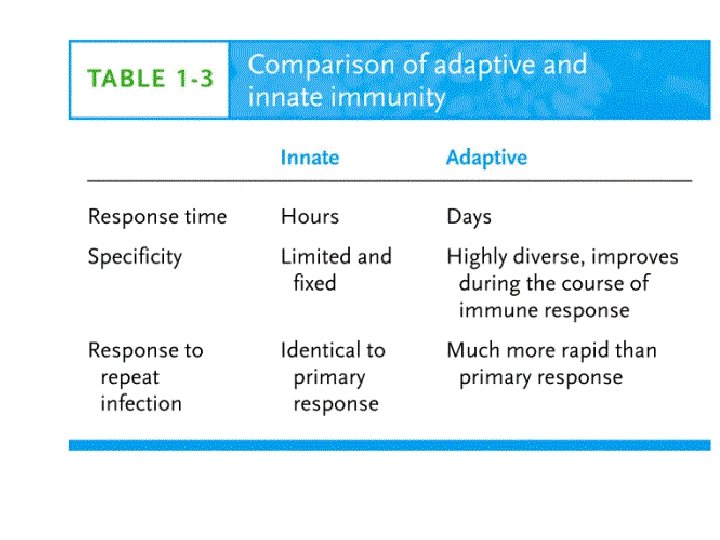 TABLE 1-3 Comparison of adaptive and innate immunity

| | Innate | Adaptive |
|---|---|---|
| Response time | Hours | Days |
| Specificity | Limited and fixed | Highly diverse, improves during the course of immune response |
| Response to repeat infection | Identical to primary response | Much more rapid than primary response |